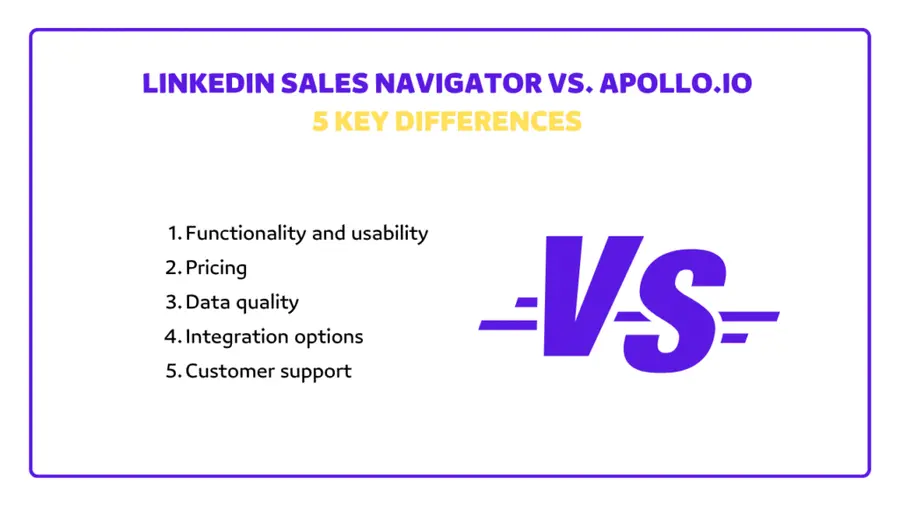 LINKEDIN SALES NAVIGATOR VS. APOLLO.IO
5 KEY DIFFERENCES

1. Functionality and usability
2. Pricing
3. Data quality
4. Integration options
5. Customer support

VS